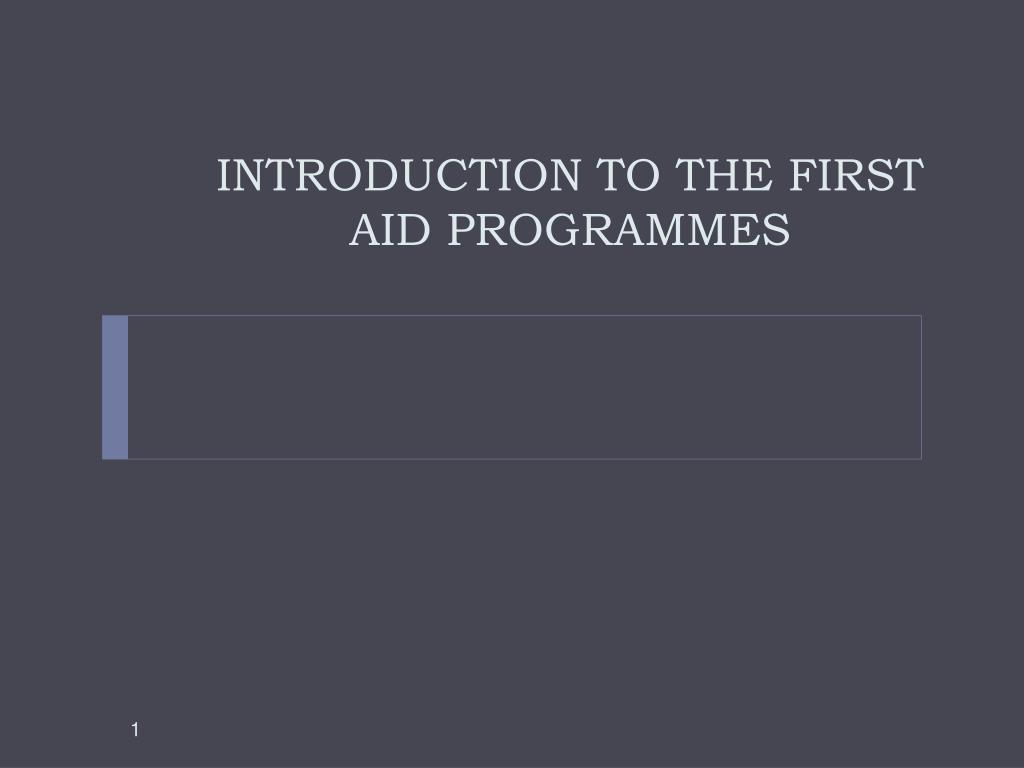 INTRODUCTION TO THE FIRST AID PROGRAMMES

1